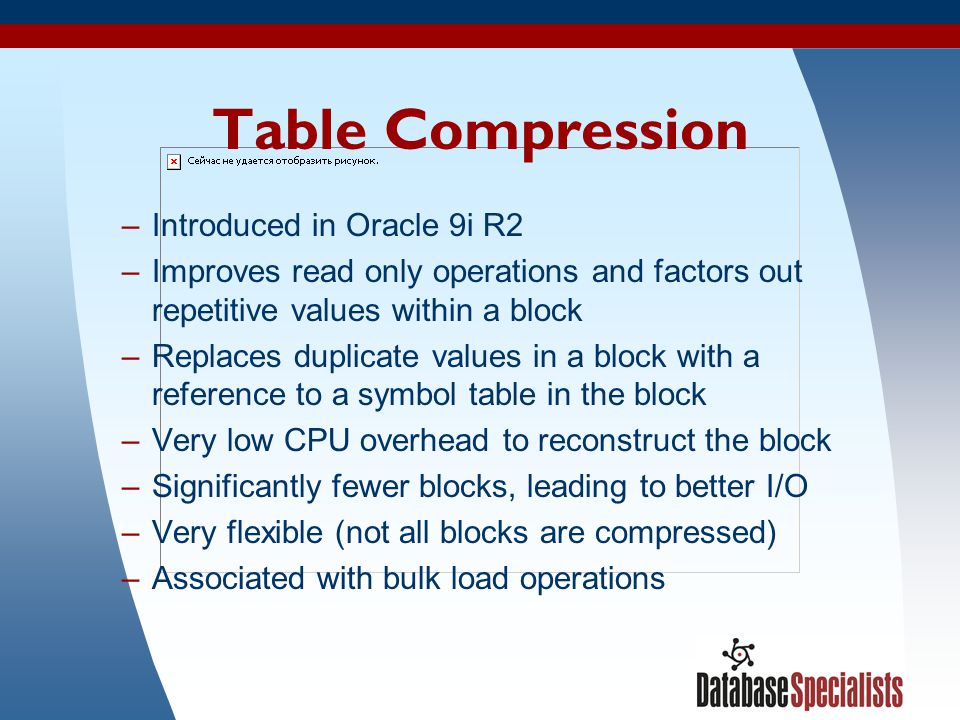 Table Compression

Сейчас не удается отобразить рисунок.

– Introduced in Oracle 9i R2
– Improves read only operations and factors out repetitive values within a block
– Replaces duplicate values in a block with a reference to a symbol table in the block
– Very low CPU overhead to reconstruct the block
– Significantly fewer blocks, leading to better I/O
– Very flexible (not all blocks are compressed)
– Associated with bulk load operations

DatabaseSpecialists